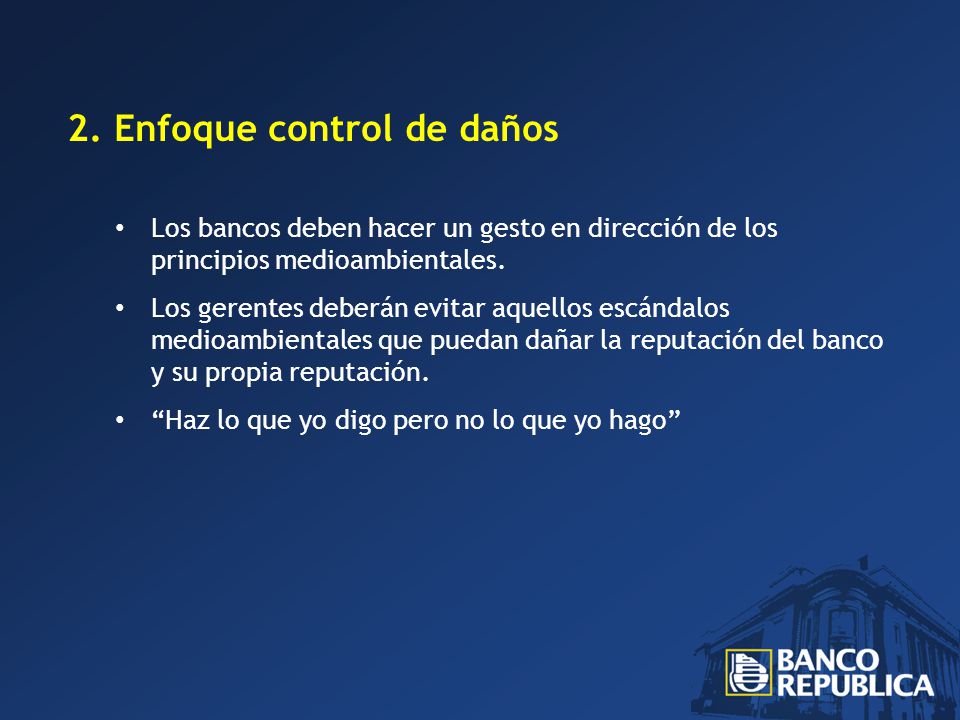 2. Enfoque control de daños

• Los bancos deben hacer un gesto en dirección de los principios medioambientales.

• Los gerentes deberán evitar aquellos escándalos medioambientales que puedan dañar la reputación del banco y su propia reputación.

• “Haz lo que yo digo pero no lo que yo hago”

BANCO REPUBLICA